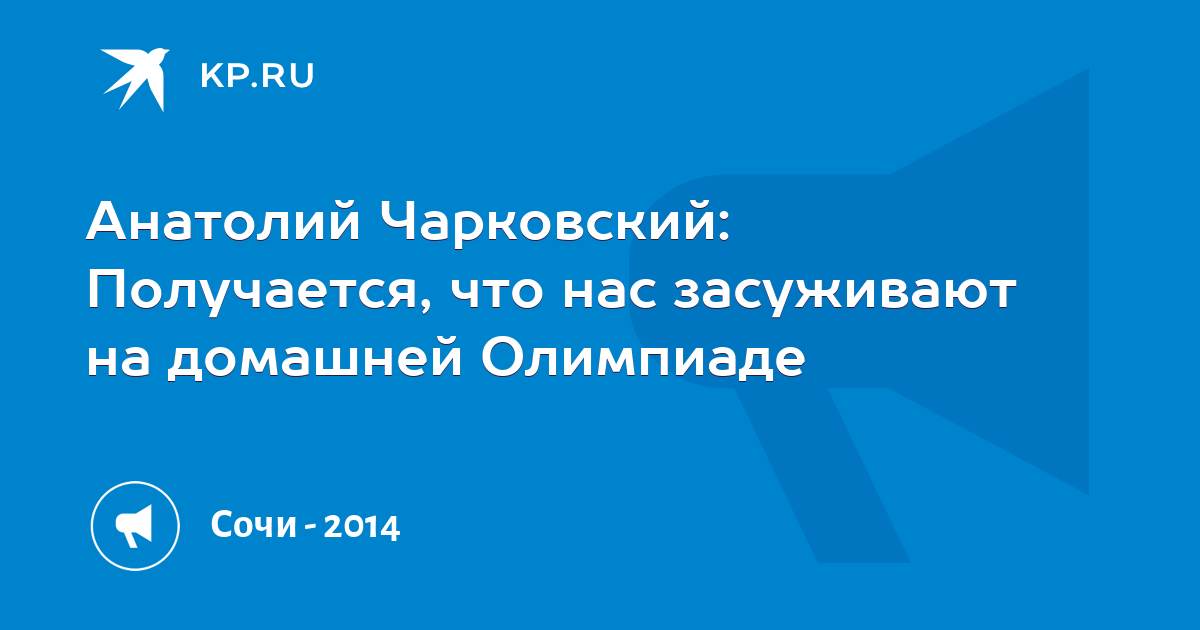 KP.RU

Анатолий Чарковский: Получается, что нас засуживают на домашней Олимпиаде

Сочи - 2014